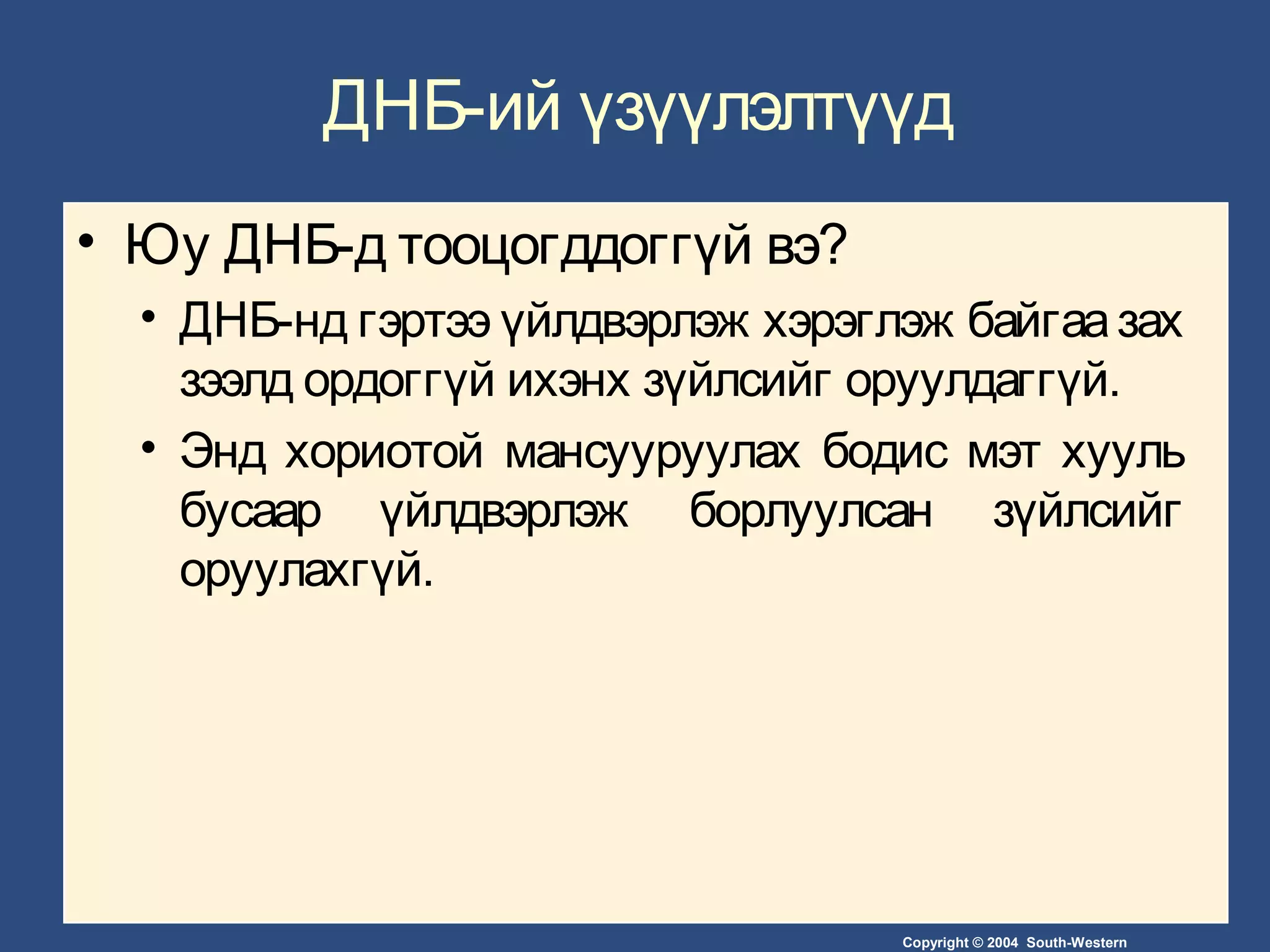 ДНБ-ий үзүүлэлтүүд

• Юу ДНБ-д тооцогддоггүй вэ?
• ДНБ-нд гэртээ үйлдвэрлэж хэрэглэж байгаа зах зээлд ордоггүй ихэнх зүйлсийг оруулдаггүй.
• Энд хориотой мансууруулах бодис мэт хууль бусаар үйлдвэрлэж борлуулсан зүйлсийг оруулахгүй.

Copyright © 2004 South-Western